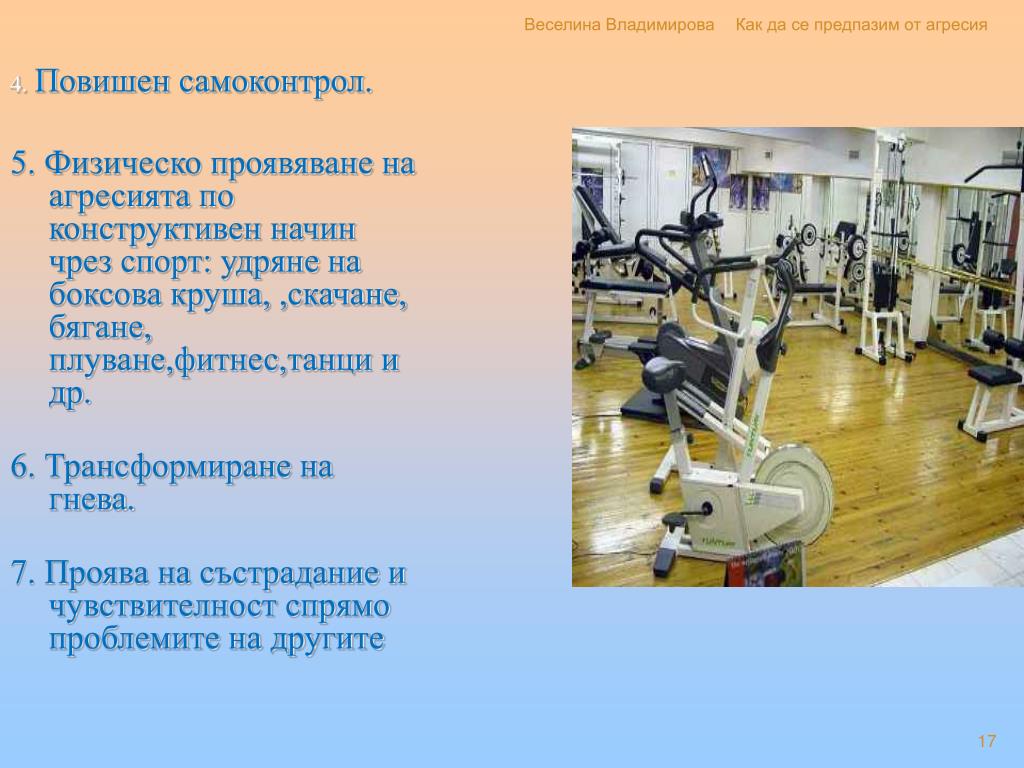 Веселина Владимирова Как да се предпазим от агресия

4. Повишен самоконтрол.

5. Физическо проявяване на агресията по конструктивен начин чрез спорт: удряне на боксова круша, ,скачане, бягане, плуване,фитнес,танци и др.

6. Трансформиране на гнева.

7. Проява на състрадание и чувствителност спрямо проблемите на другите

17